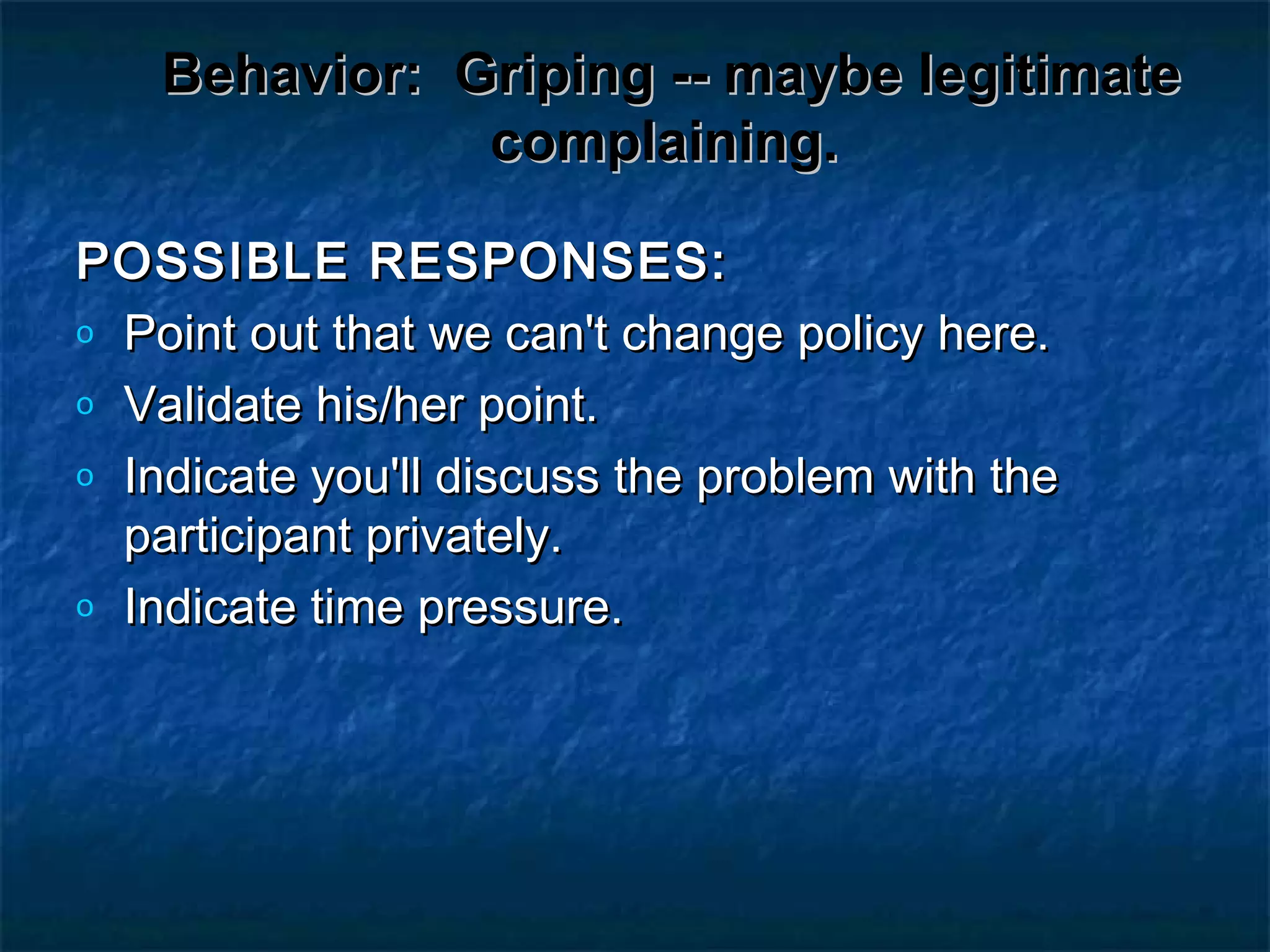 Behavior: Griping -- maybe legitimate complaining.

POSSIBLE RESPONSES:

- Point out that we can't change policy here.
- Validate his/her point.
- Indicate you'll discuss the problem with the participant privately.
- Indicate time pressure.